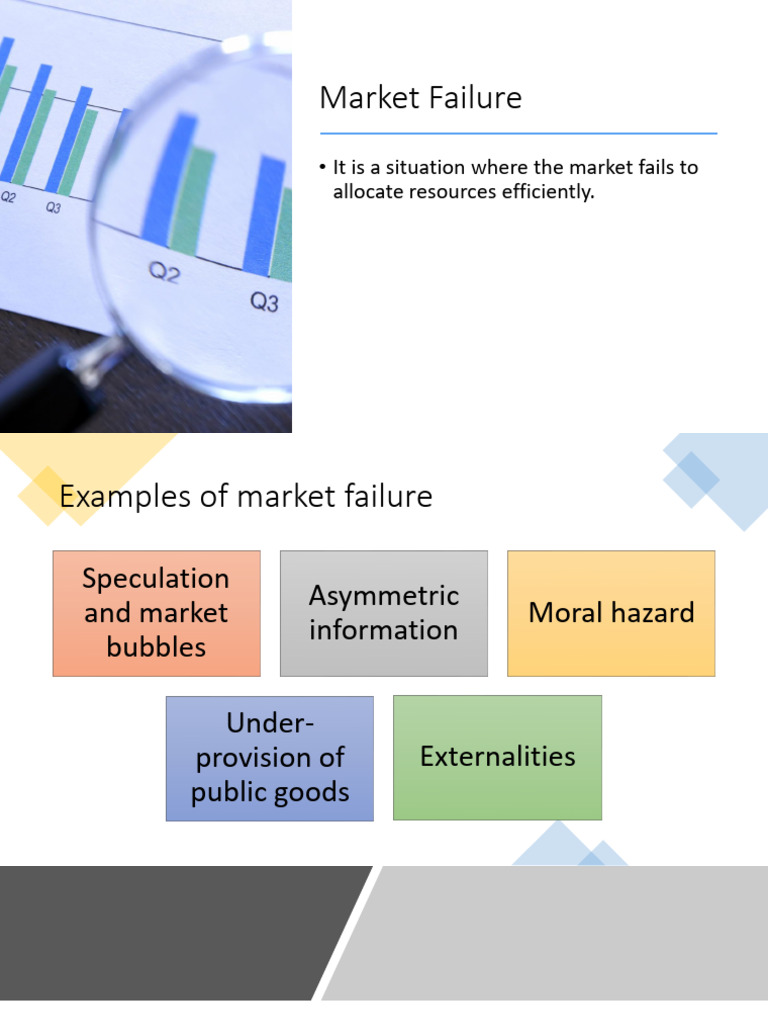 Q2
Q3
Q2
Q3

Market Failure

• It is a situation where the market fails to allocate resources efficiently.

Examples of market failure

Speculation and market bubbles

Asymmetric information

Moral hazard

Under-provision of public goods

Externalities